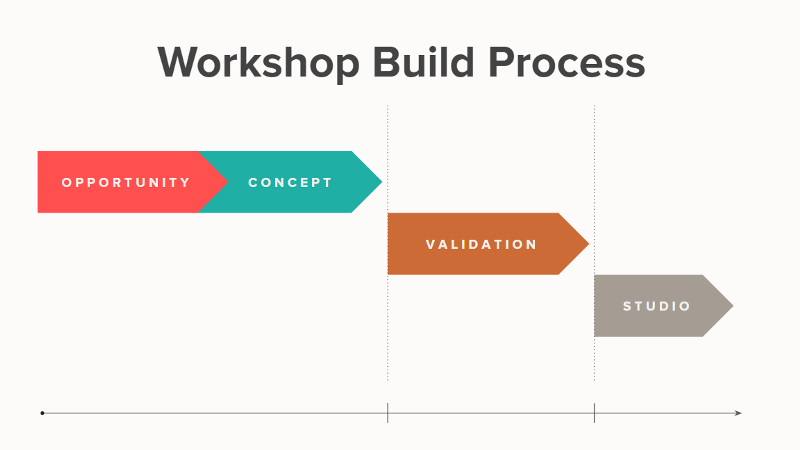 Workshop Build Process

OPPORTUNITY

CONCEPT

VALIDATION

STUDIO